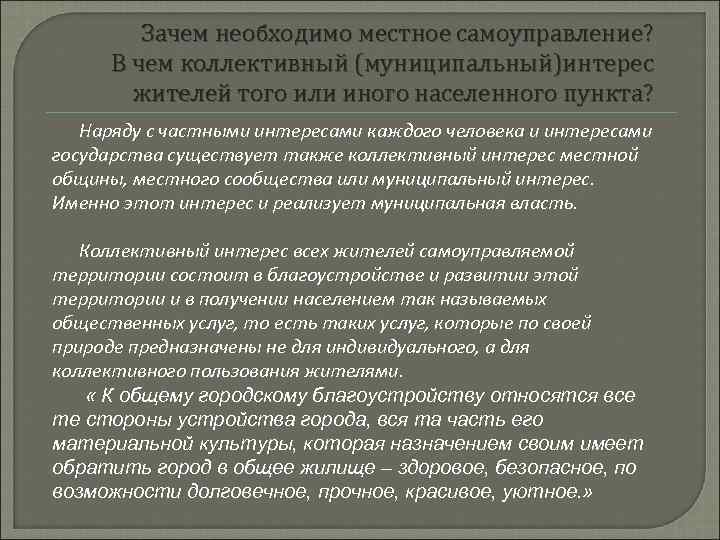 Зачем необходимо местное самоуправление? В чем коллективный (муниципальный)интерес жителей того или иного населенного пункта?

Наряду с частными интересами каждого человека и интересами государства существует также коллективный интерес местной общины, местного сообщества или муниципальный интерес. Именно этот интерес и реализует муниципальная власть.

Коллективный интерес всех жителей самоуправляемой территории состоит в благоустройстве и развитии этой территории и в получении населением так называемых общественных услуг, то есть таких услуг, которые по своей природе предназначены не для индивидуального, а для коллективного пользования жителями.

« К общему городскому благоустройству относятся все те стороны устройства города, вся та часть его материальной культуры, которая назначением своим имеет обратить город в общее жилище – здоровое, безопасное, по возможности долговечное, прочное, красивое, уютное.»